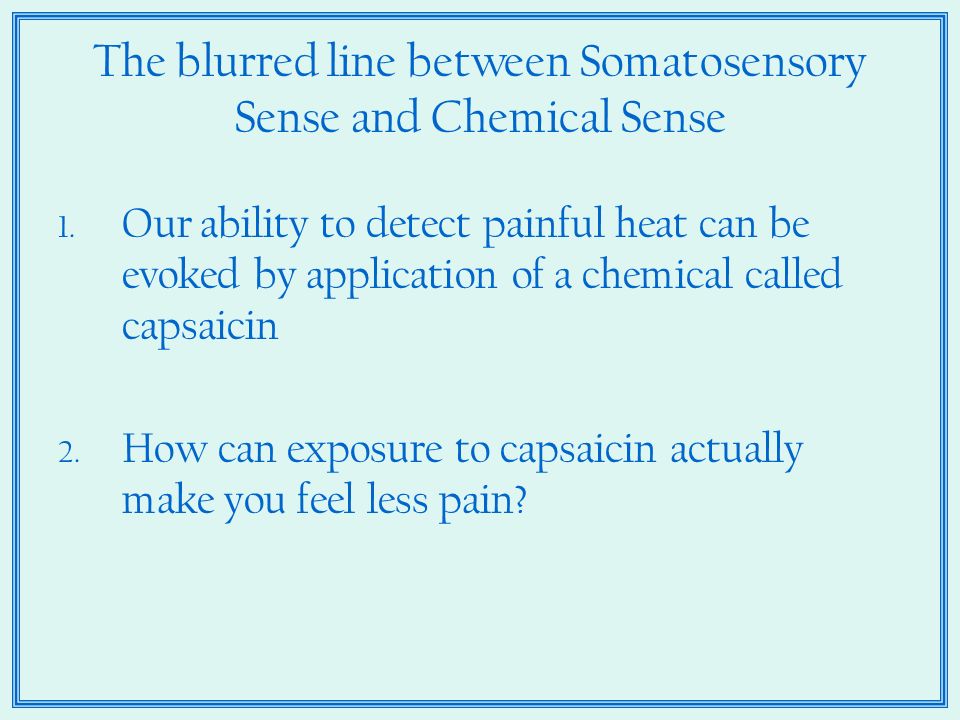 The blurred line between Somatosensory Sense and Chemical Sense

1. Our ability to detect painful heat can be evoked by application of a chemical called capsaicin

2. How can exposure to capsaicin actually make you feel less pain?